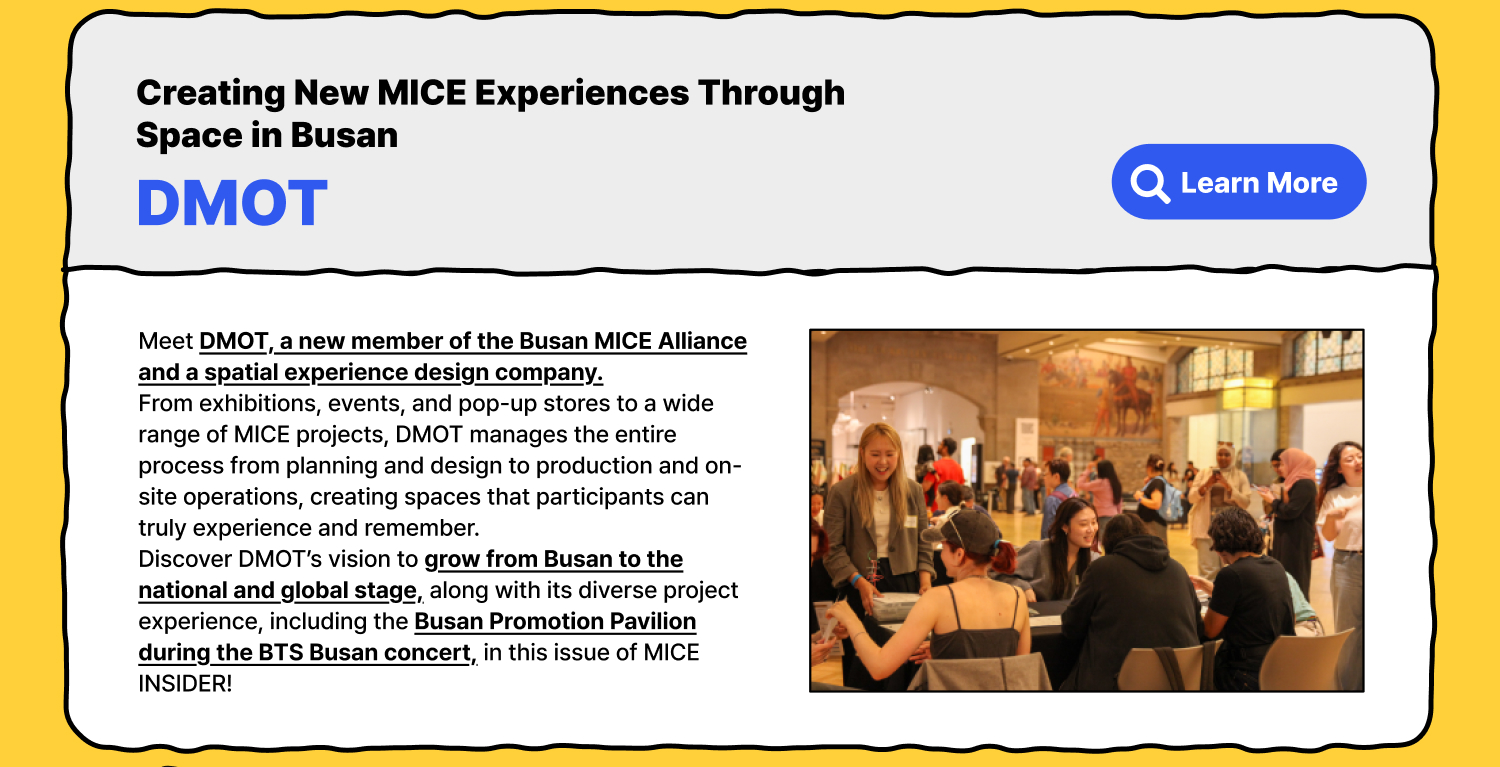 Creating New MICE Experiences Through Space in Busan

DMOT

Learn More

Meet DMOT, a new member of the Busan MICE Alliance and a spatial experience design company.
From exhibitions, events, and pop-up stores to a wide range of MICE projects, DMOT manages the entire process from planning and design to production and on-site operations, creating spaces that participants can truly experience and remember.
Discover DMOT's vision to grow from Busan to the national and global stage, along with its diverse project experience, including the Busan Promotion Pavilion during the BTS Busan concert, in this issue of MICE INSIDER!